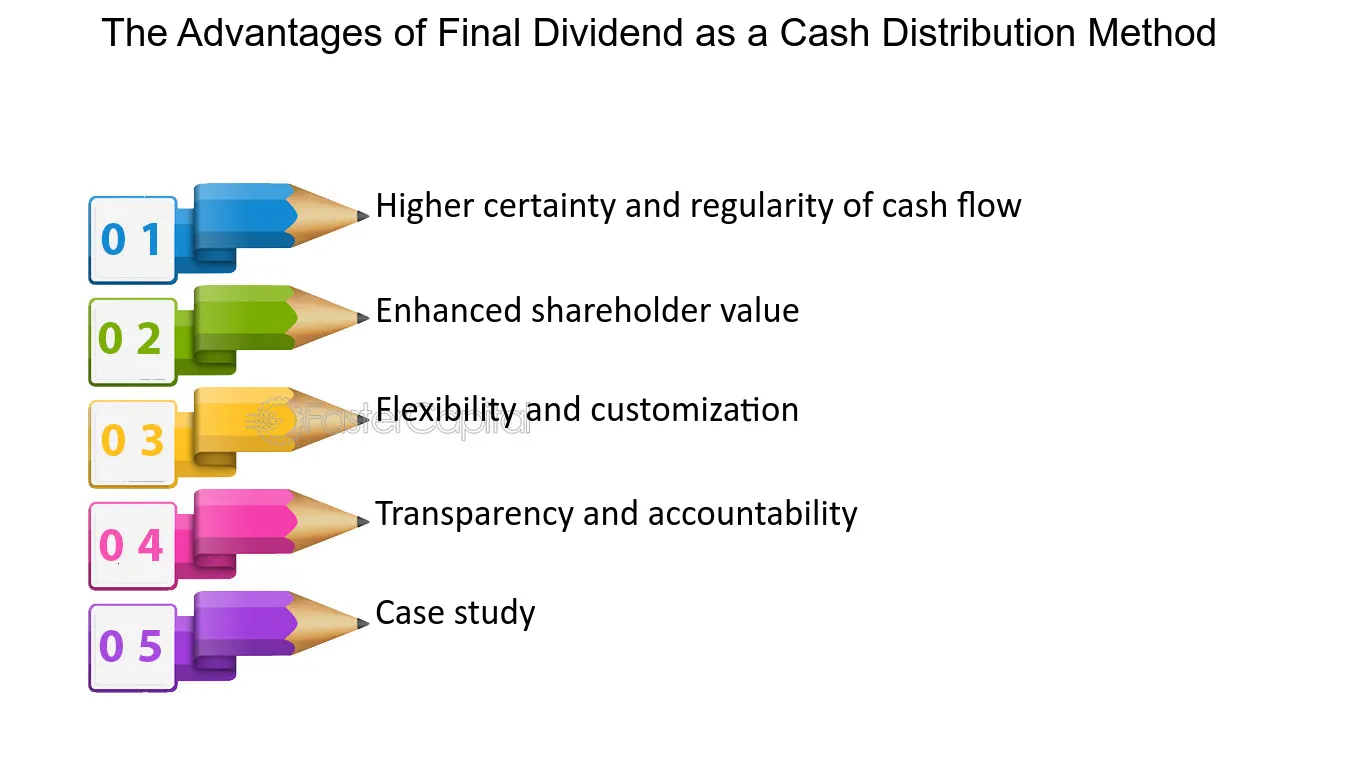 The Advantages of Final Dividend as a Cash Distribution Method

0 1
Higher certainty and regularity of cash flow

0 2
Enhanced shareholder value

0 3
Flexibility and customization

0 4
Transparency and accountability

0 5
Case study

FasterCapital